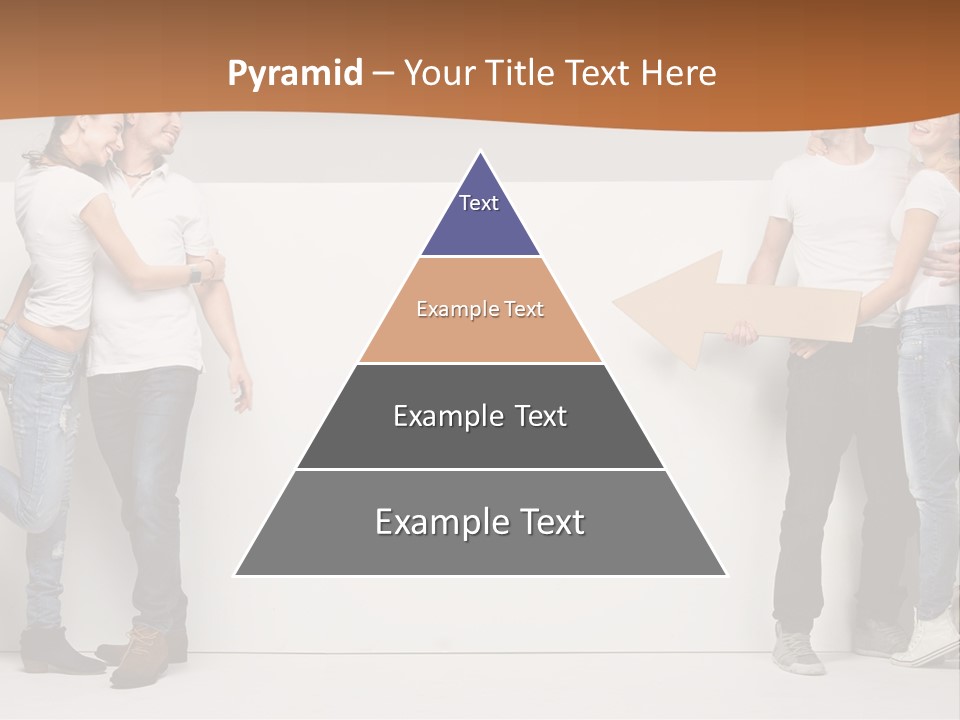 Pyramid – Your Title Text Here

Text

Example Text

Example Text

Example Text